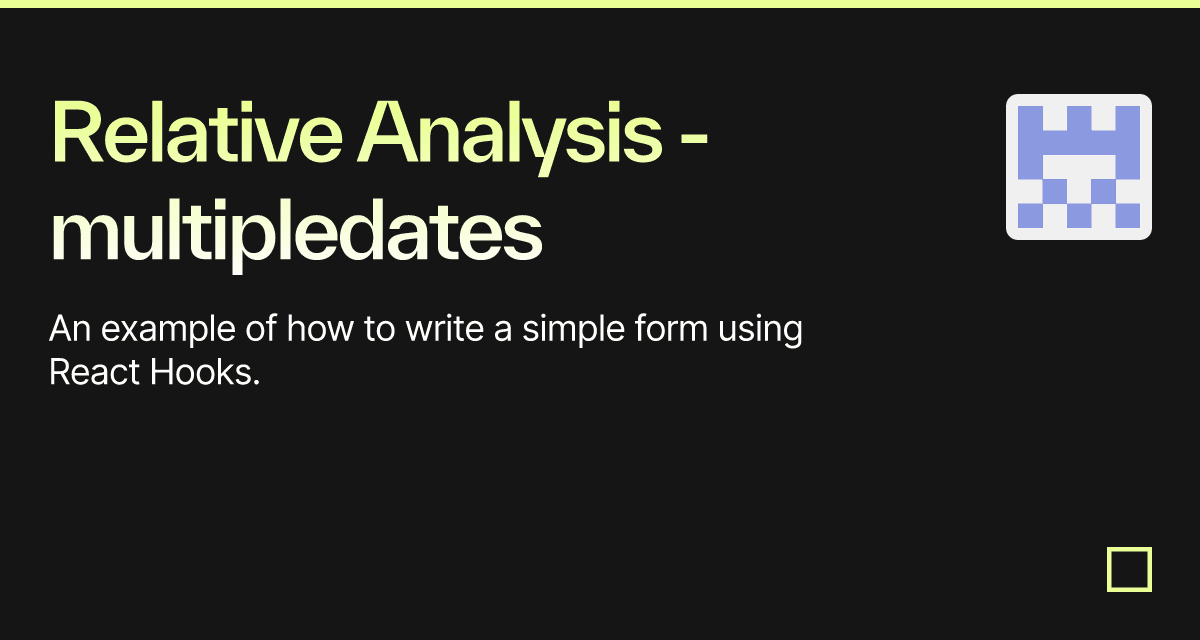 Relative Analysis - multipledates

An example of how to write a simple form using React Hooks.